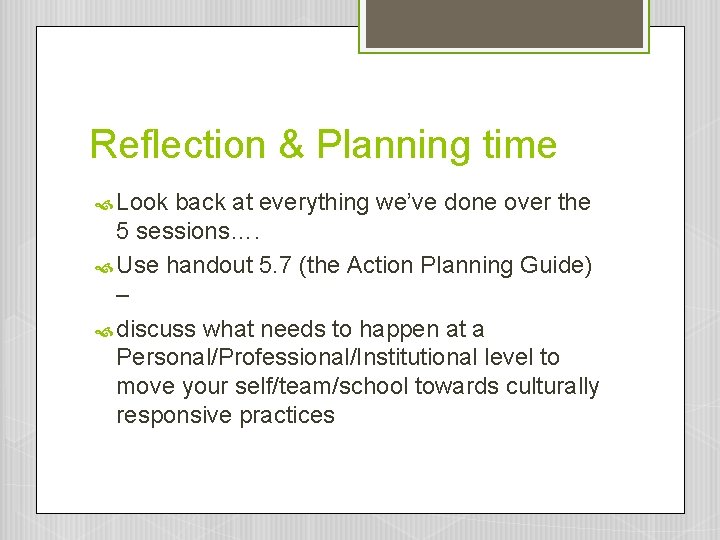 Reflection & Planning time

Look back at everything we've done over the 5 sessions….

Use handout 5.7 (the Action Planning Guide) –

discuss what needs to happen at a Personal/Professional/Institutional level to move your self/team/school towards culturally responsive practices